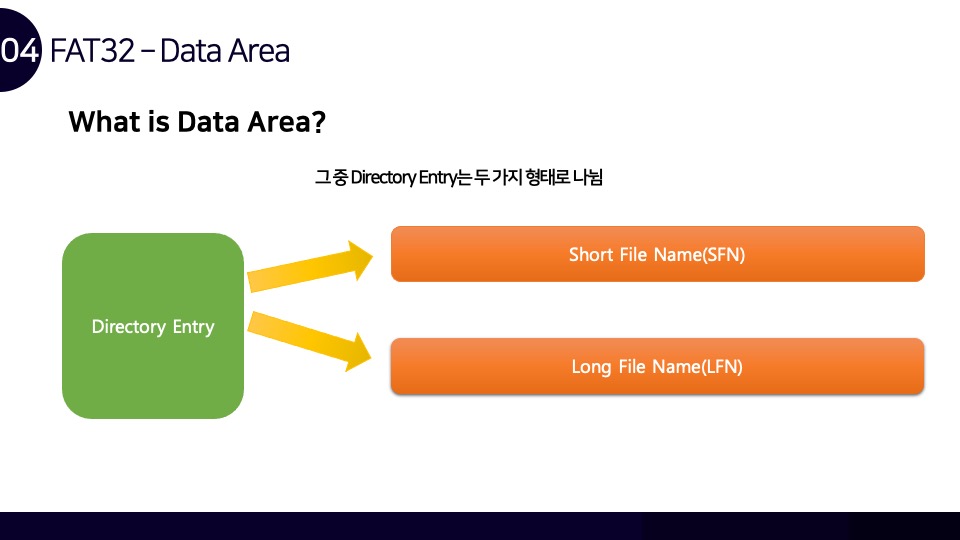 04 FAT32 – Data Area

What is Data Area?

그 중 Directory Entry는 두 가지 형태로 나뉨

Directory Entry

Short File Name(SFN)

Long File Name(LFN)